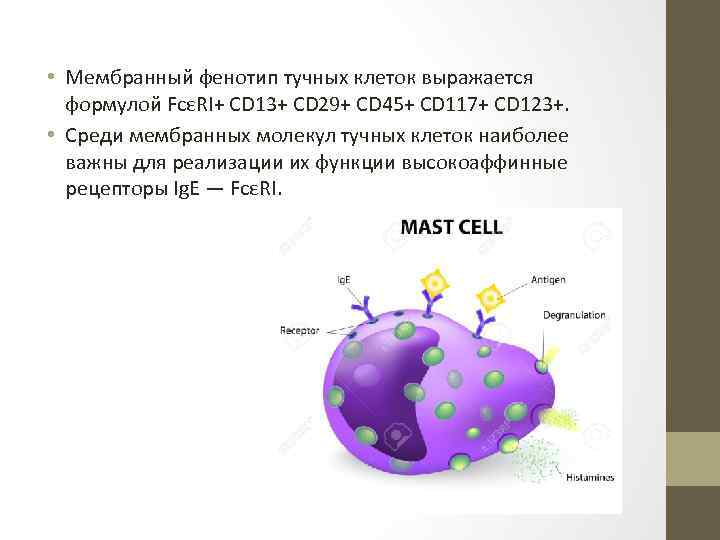 • Мембранный фенотип тучных клеток выражается формулой FcεRI+ CD13+ CD29+ CD45+ CD117+ CD123+.

• Среди мембранных молекул тучных клеток наиболее важны для реализации их функции высокоаффинные рецепторы IgE — FcεRI.

MAST CELL

IgE

Antigen

Receptor

Degranulation

Histamines